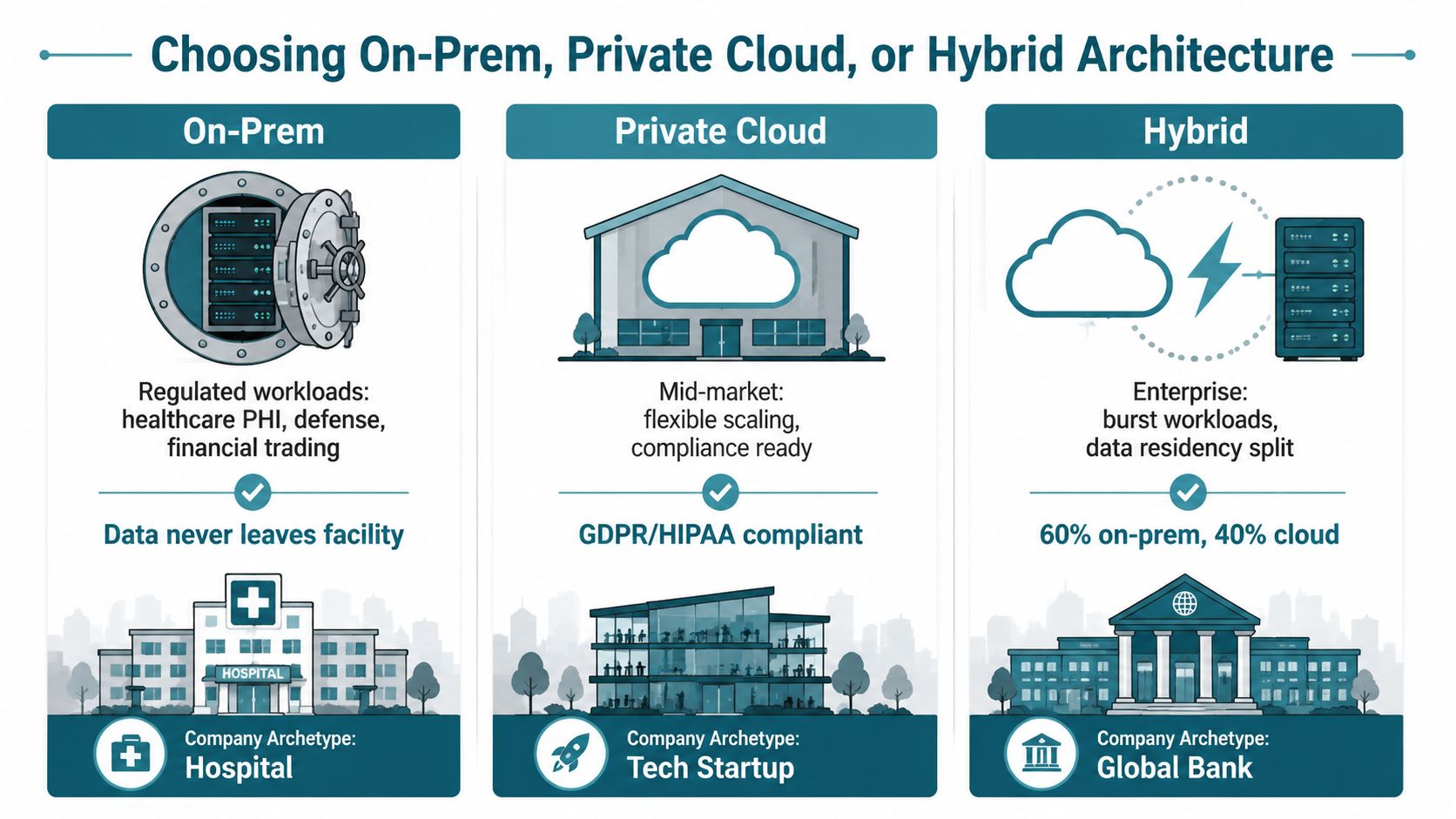 Choosing On-Prem, Private Cloud, or Hybrid Architecture

On-Prem

Regulated workloads: healthcare PHI, defense, financial trading

Data never leaves facility

HOSPITAL

Company Archetype:
Hospital

Private Cloud

Mid-market: flexible scaling, compliance ready

GDPR/HIPAA compliant

Company Archetype:
Tech Startup

Hybrid

Enterprise: burst workloads, data residency split

60% on-prem, 40% cloud

Company Archetype:
Global Bank